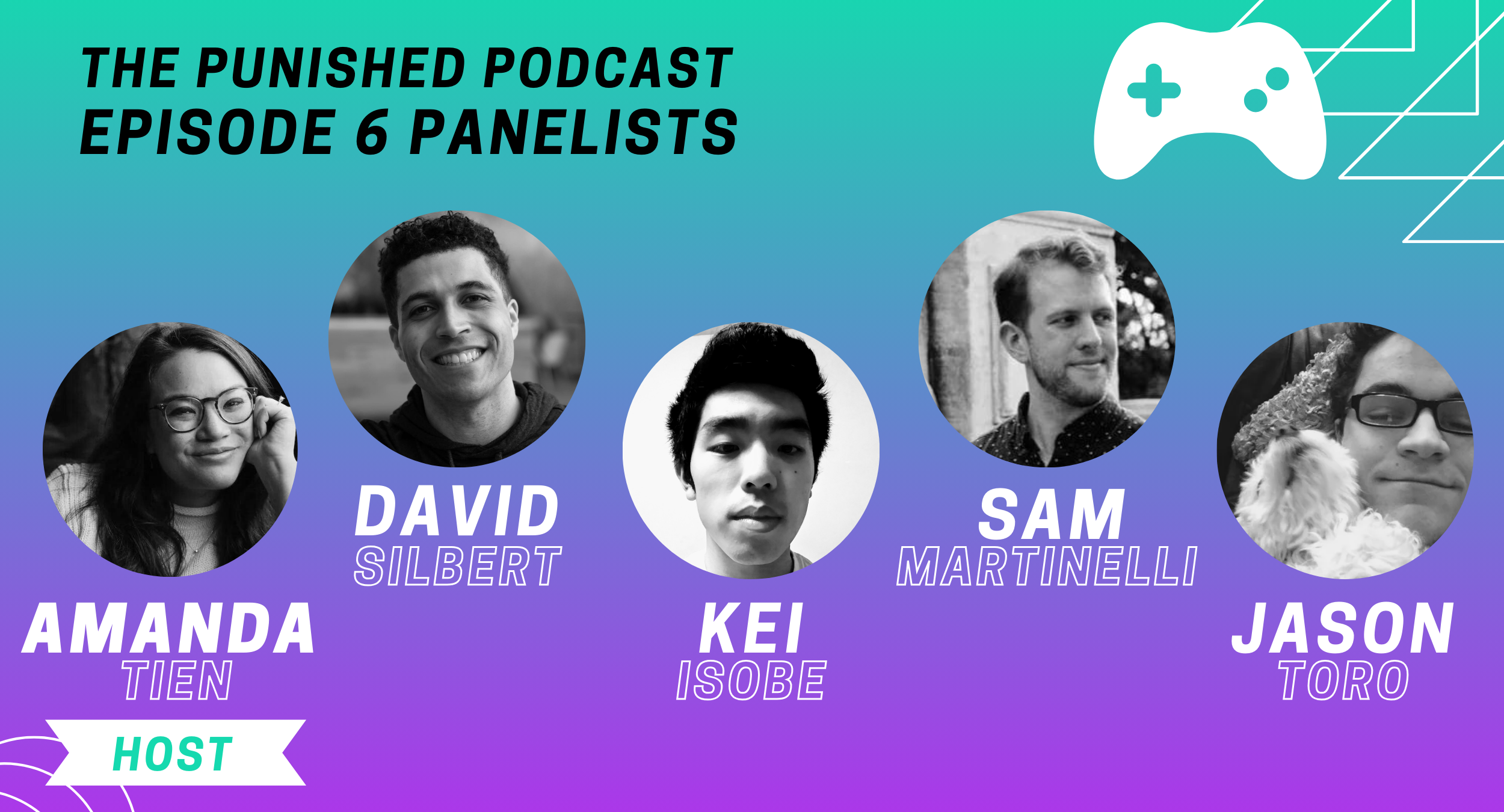 THE PUNISHED PODCAST
EPISODE 6 PANELISTS

AMANDA
TIEN
HOST

DAVID
SILBERT

KEI
ISOBE

SAM
MARTINELLI

JASON
TORO